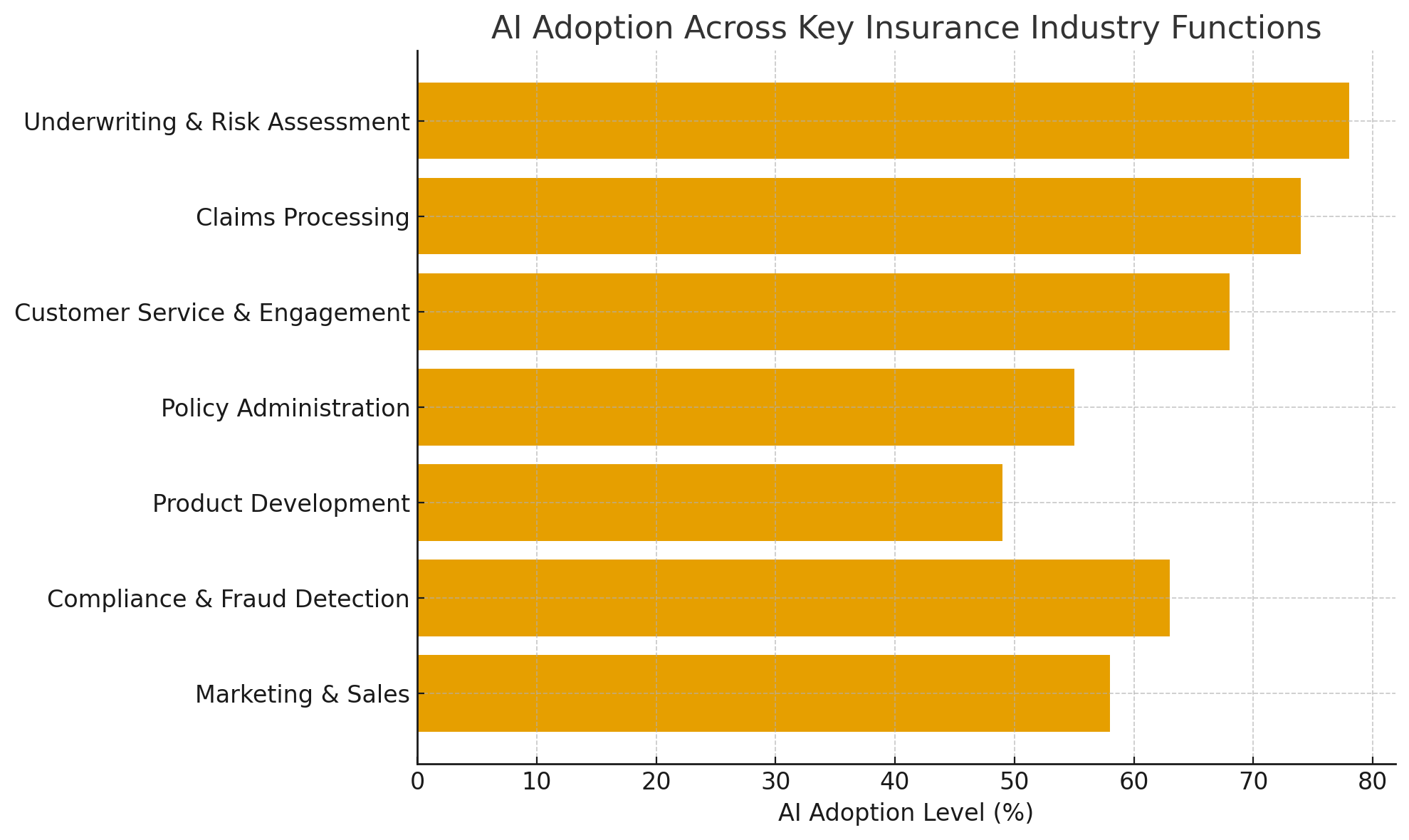 AI Adoption Across Key Insurance Industry Functions

Underwriting & Risk Assessment
Claims Processing
Customer Service & Engagement
Policy Administration
Product Development
Compliance & Fraud Detection
Marketing & Sales

0 10 20 30 40 50 60 70 80
AI Adoption Level (%)